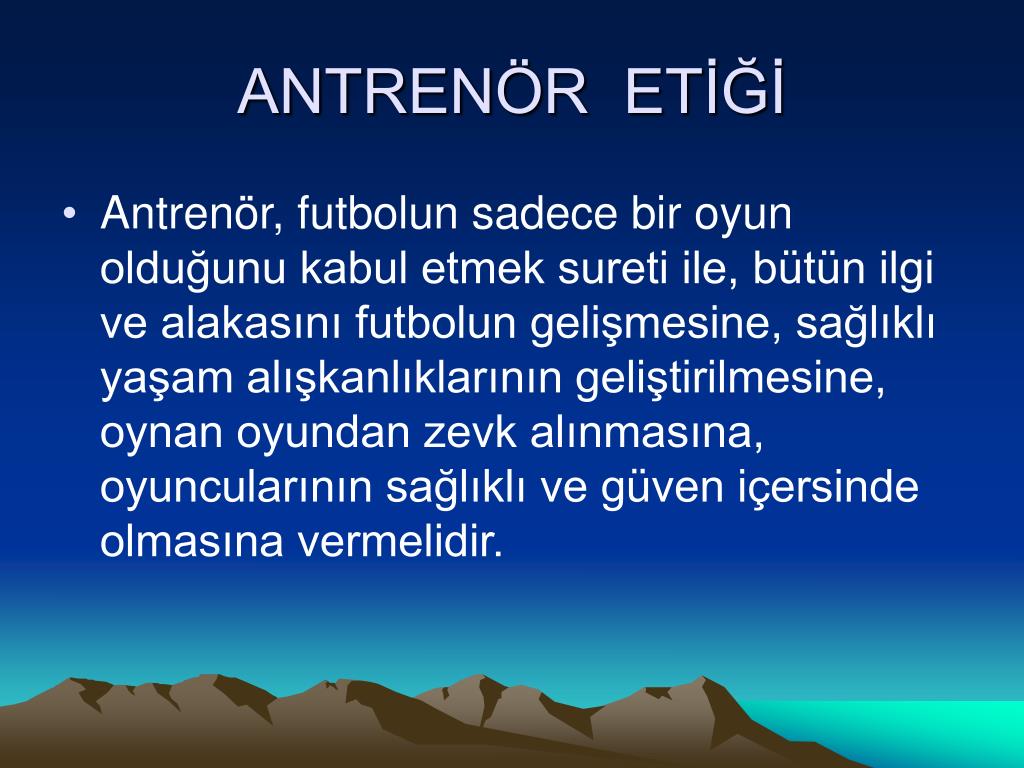 ANTRENÖR ETİĞİ

• Antrenör, futbolun sadece bir oyun olduğunu kabul etmek sureti ile, bütün ilgi ve alakasını futbolun gelişmesine, sağlıklı yaşam alışkanlıklarının geliştirilmesine, oynan oyundan zevk alınmasına, oyuncularının sağlıklı ve güven içersinde olmasına vermelidir.